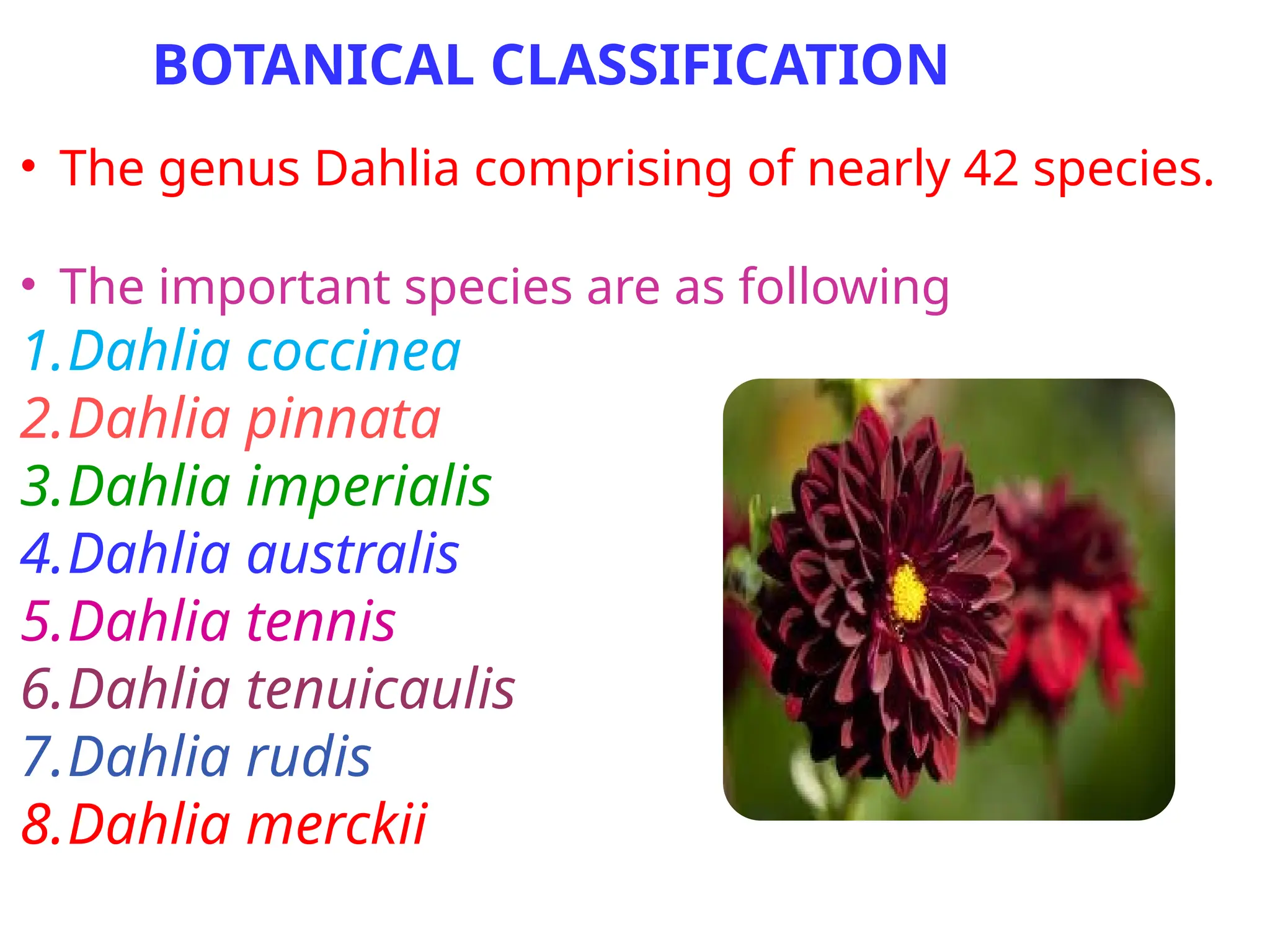 BOTANICAL CLASSIFICATION

• The genus Dahlia comprising of nearly 42 species.

• The important species are as following
1. Dahlia coccinea
2. Dahlia pinnata
3. Dahlia imperialis
4. Dahlia australis
5. Dahlia tennis
6. Dahlia tenuicaulis
7. Dahlia rudis
8. Dahlia merckii